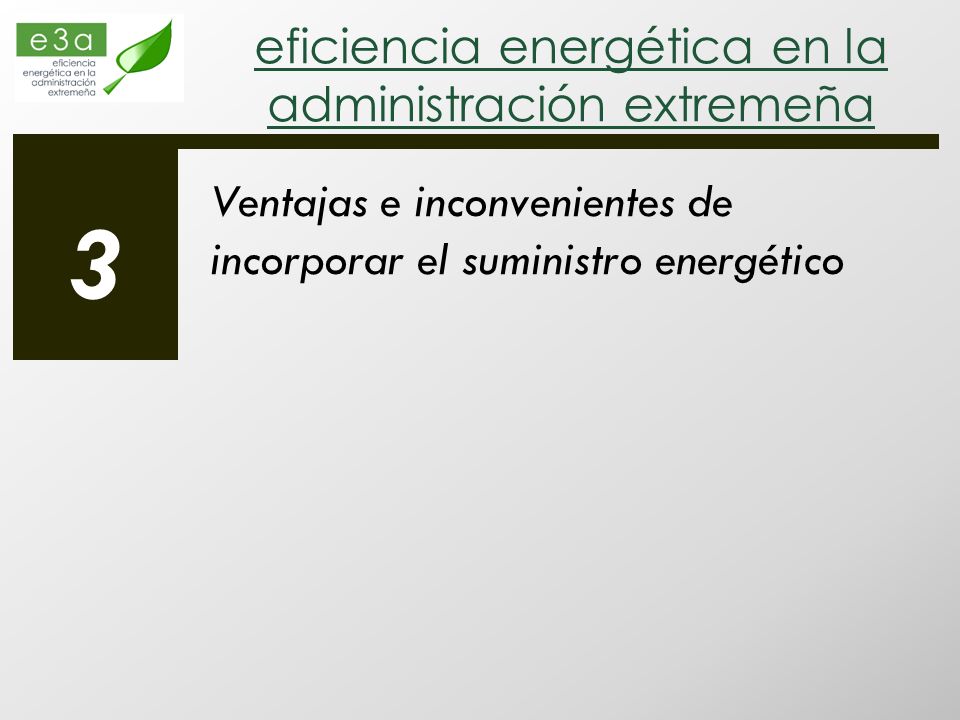 e3a
eficiencia energética en la administración extremeña

eficiencia energética en la administración extremeña

3

Ventajas e inconvenientes de incorporar el suministro energético